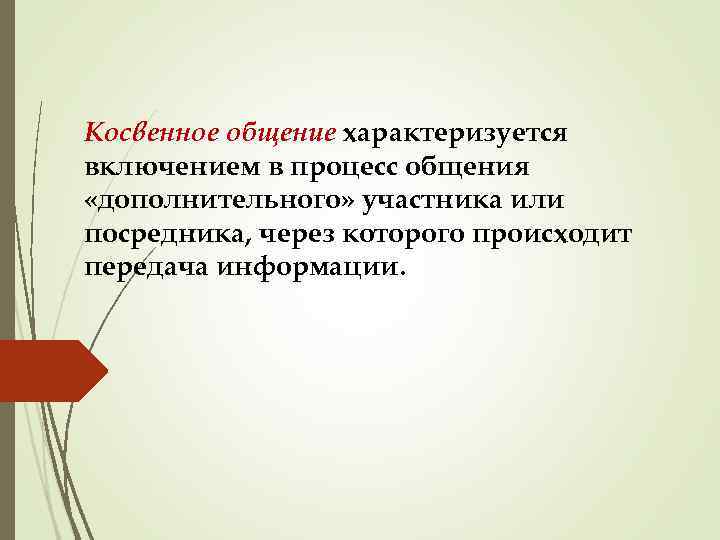 Косвенное общение характеризуется включением в процесс общения «дополнительного» участника или посредника, через которого происходит передача информации.